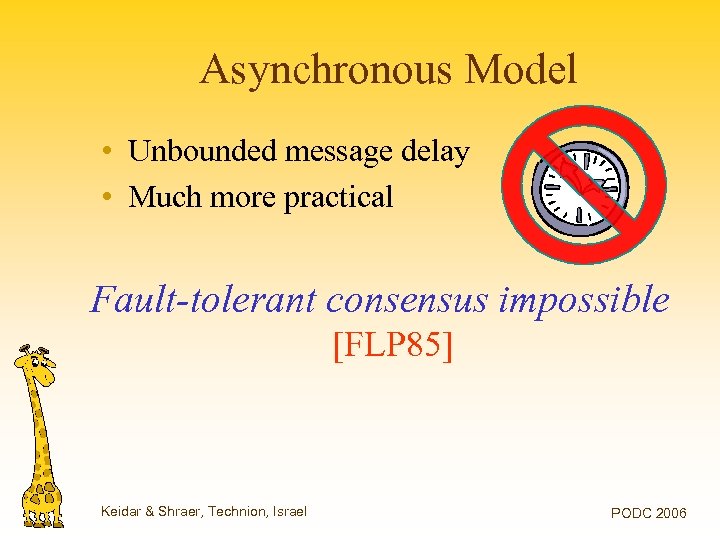 Asynchronous Model

• Unbounded message delay
• Much more practical

Fault-tolerant consensus impossible [FLP85]

Keidar & Shraer, Technion, Israel

PODC 2006